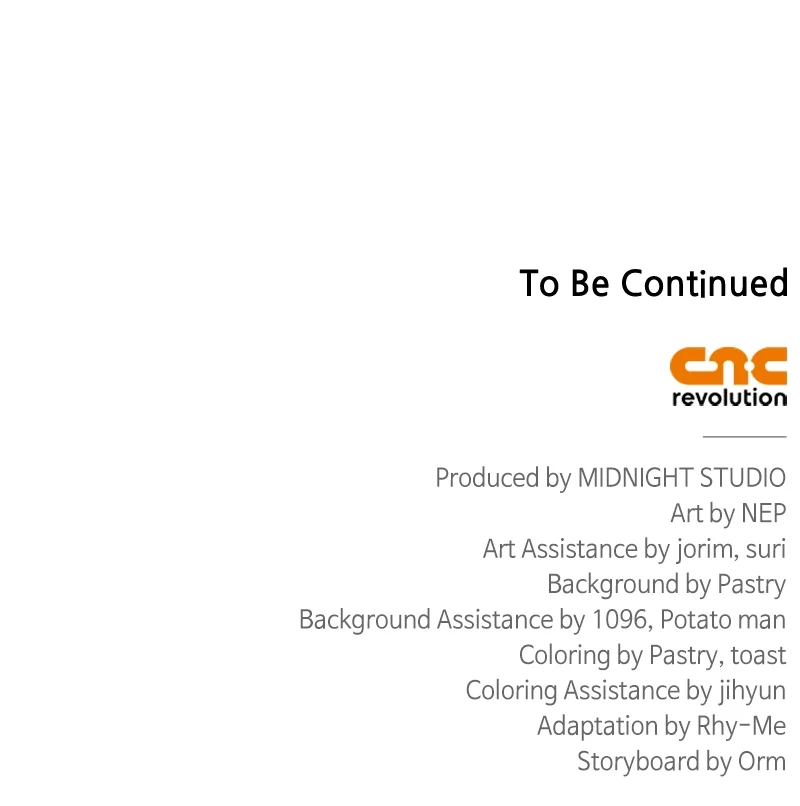 To Be Continued

cnc
revolution

Produced by MIDNIGHT STUDIO
Art by NEP
Art Assistance by jorim, suri
Background by Pastry
Background Assistance by 1096, Potato man
Coloring by Pastry, toast
Coloring Assistance by jihyun
Adaptation by Rhy-Me
Storyboard by Orm